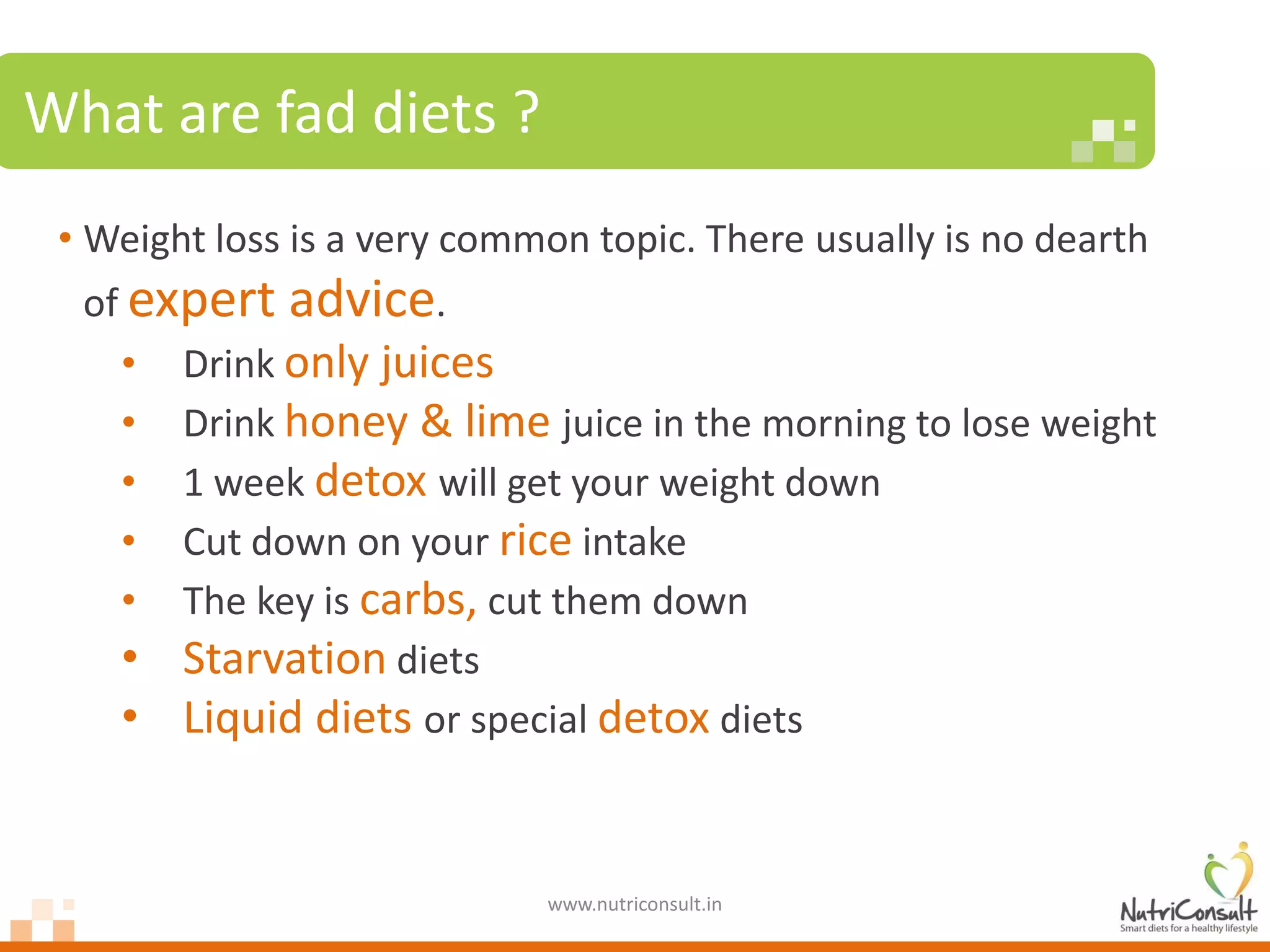 What are fad diets ?

• Weight loss is a very common topic. There usually is no dearth of expert advice.
  • Drink only juices
  • Drink honey & lime juice in the morning to lose weight
  • 1 week detox will get your weight down
  • Cut down on your rice intake
  • The key is carbs, cut them down
  • Starvation diets
  • Liquid diets or special detox diets

www.nutriconsult.in

NutriConsult
Smart diets for a healthy lifestyle